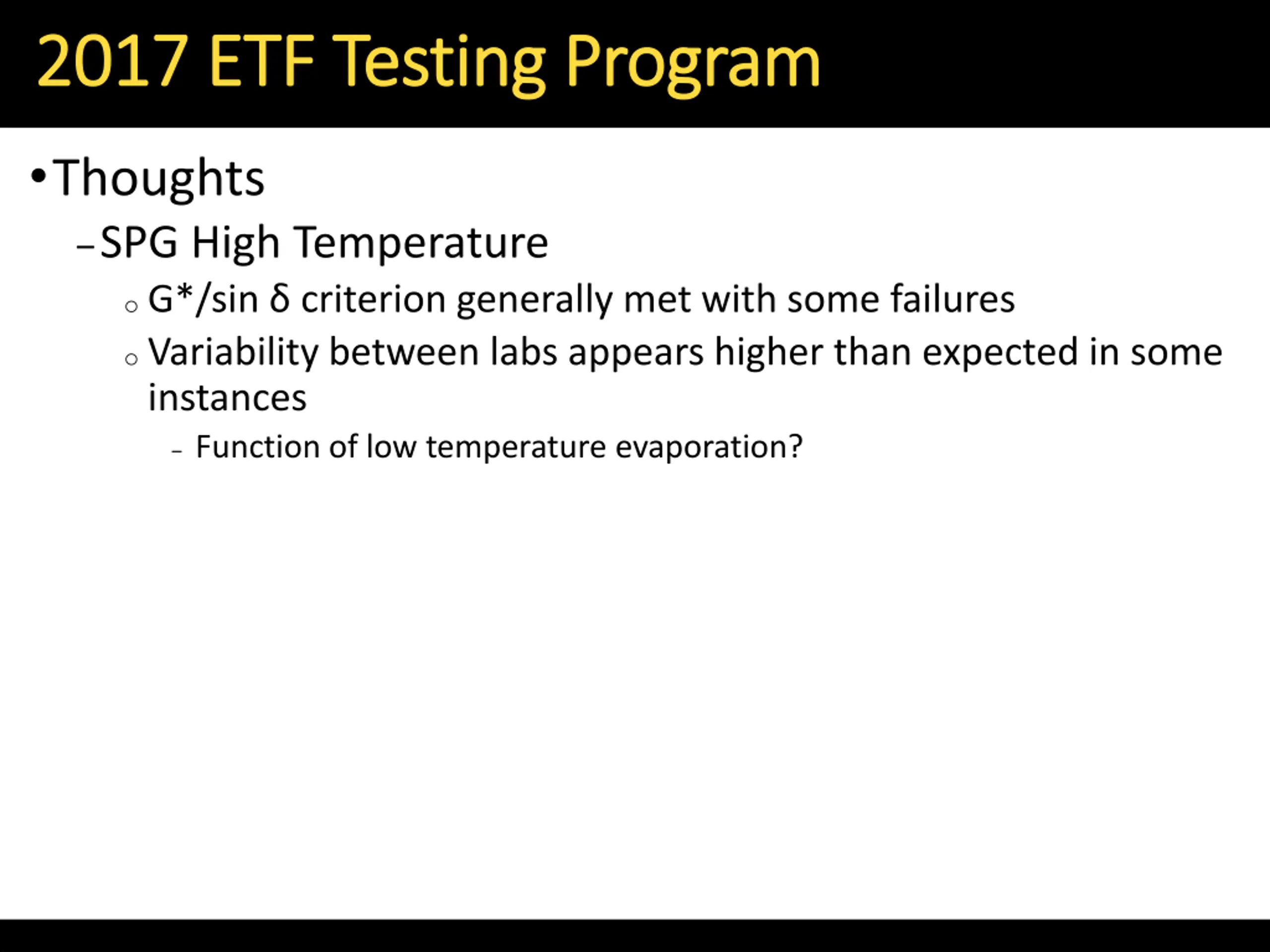 2017 ETF Testing Program

• Thoughts

– SPG High Temperature

○ G*/sin δ criterion generally met with some failures

○ Variability between labs appears higher than expected in some instances

– Function of low temperature evaporation?